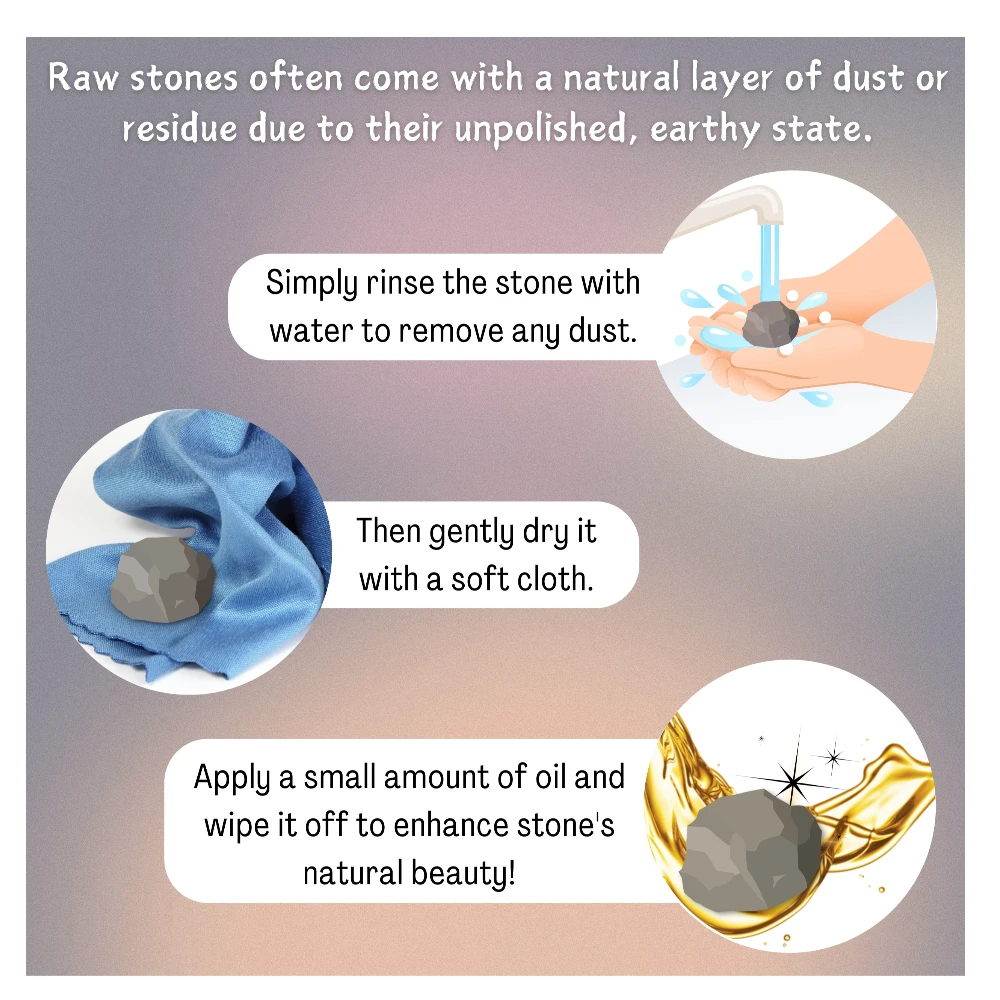 Raw stones often come with a natural layer of dust or residue due to their unpolished, earthy state.

Simply rinse the stone with water to remove any dust.

Then gently dry it with a soft cloth.

Apply a small amount of oil and wipe it off to enhance stone's natural beauty!